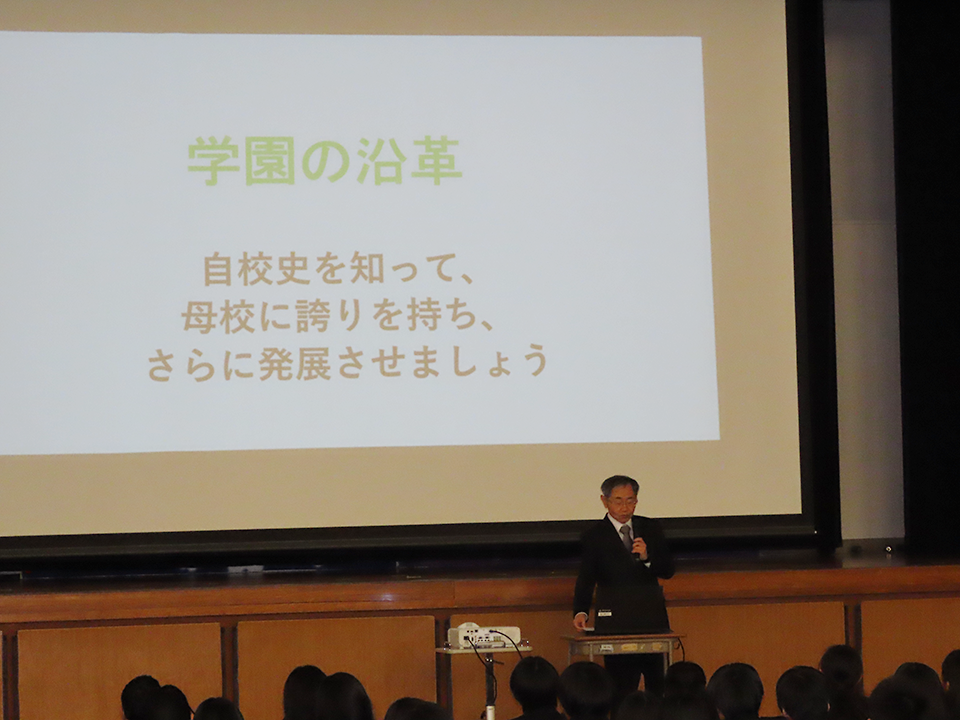 学園の沿革

自校史を知って、
母校に誇りを持ち、
さらに発展させましょう